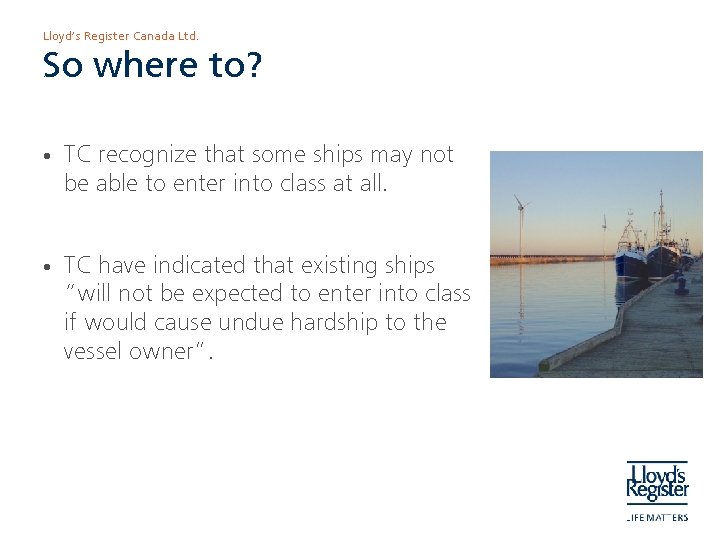 Lloyd's Register Canada Ltd.

So where to?

• TC recognize that some ships may not be able to enter into class at all.

• TC have indicated that existing ships "will not be expected to enter into class if would cause undue hardship to the vessel owner".

Lloyd's Register
LIFE MATTERS